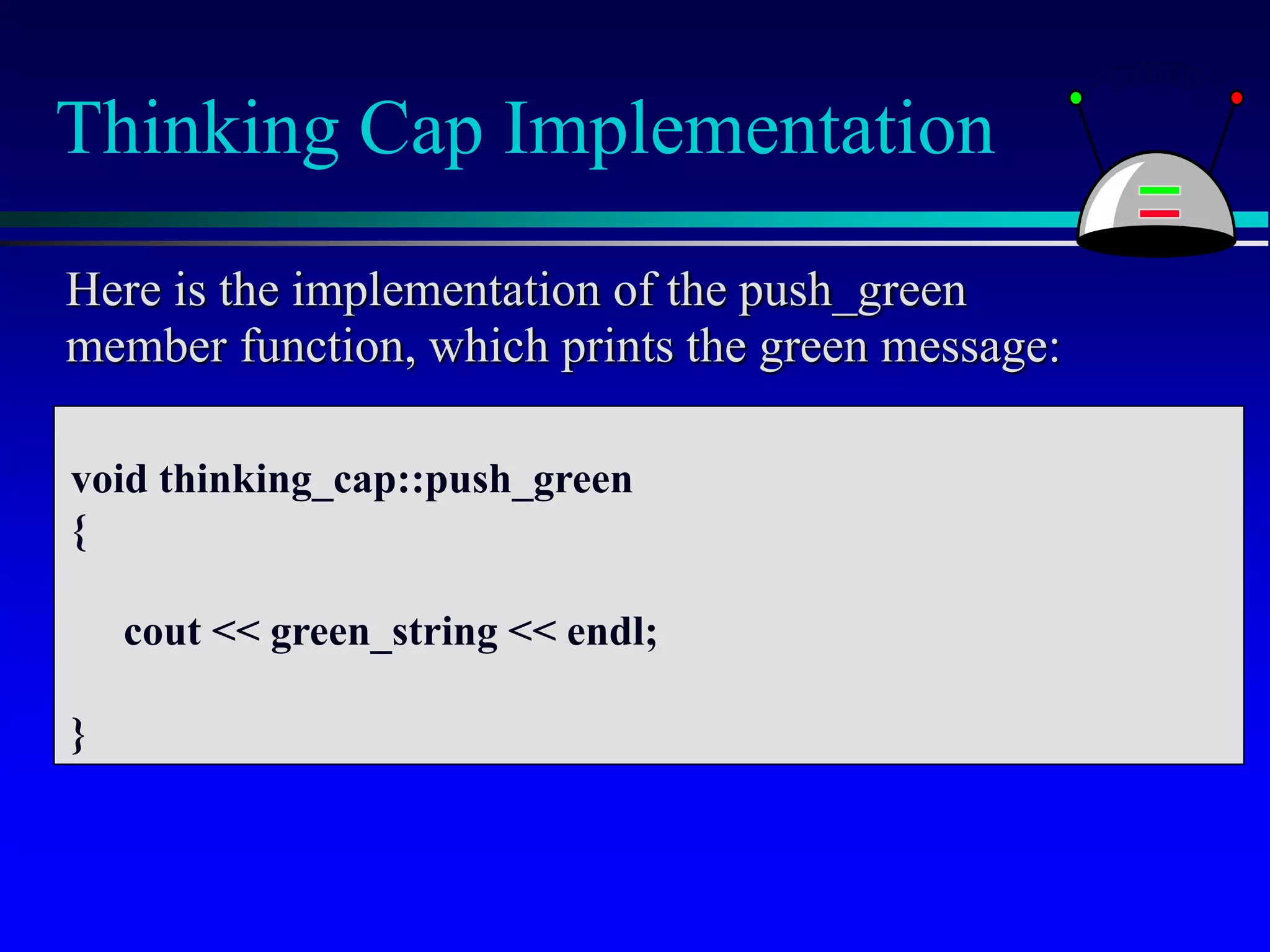 Thinking Cap Implementation

Here is the implementation of the push_green member function, which prints the green message:

void thinking_cap::push_green
{
cout << green_string << endl;
}